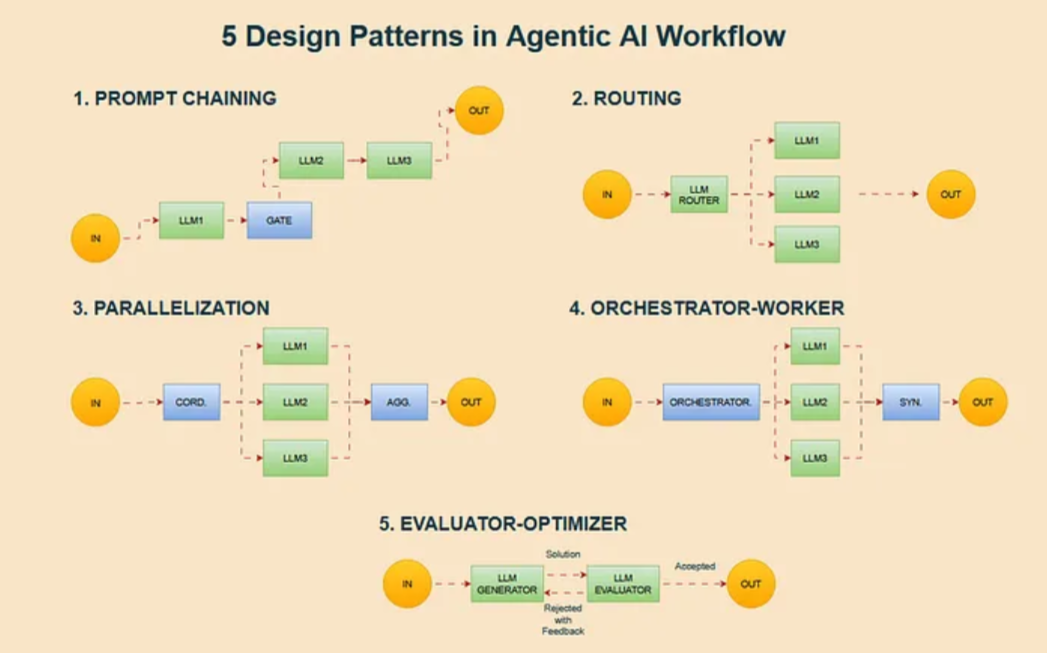 5 Design Patterns in Agentic AI Workflow

1. PROMPT CHAINING

IN
LLM1
GATE
LLM2
LLM3
OUT

2. ROUTING

IN
LLM ROUTER
LLM1
LLM2
LLM3
OUT

3. PARALLELIZATION

IN
CORD.
LLM1
LLM2
LLM3
AGG.
OUT

4. ORCHESTRATOR-WORKER

IN
ORCHESTRATOR.
LLM1
LLM2
LLM3
SYN.
OUT

5. EVALUATOR-OPTIMIZER

IN
LLM GENERATOR
Solution
Rejected with Feedback
LLM EVALUATOR
Accepted
OUT